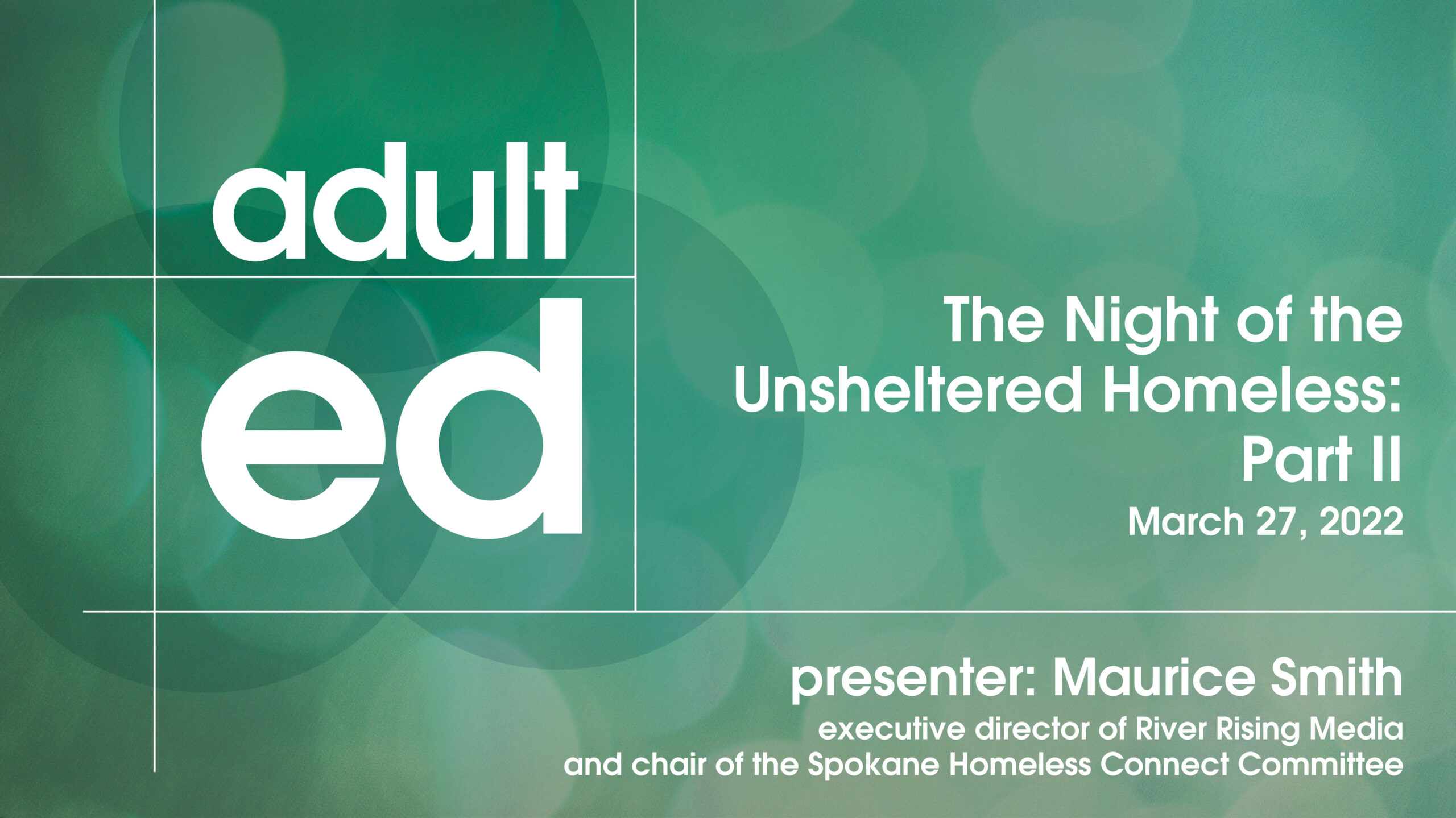 adult
ed

The Night of the Unsheltered Homeless: Part II
March 27, 2022

presenter: Maurice Smith
executive director of River Rising Media and chair of the Spokane Homeless Connect Committee